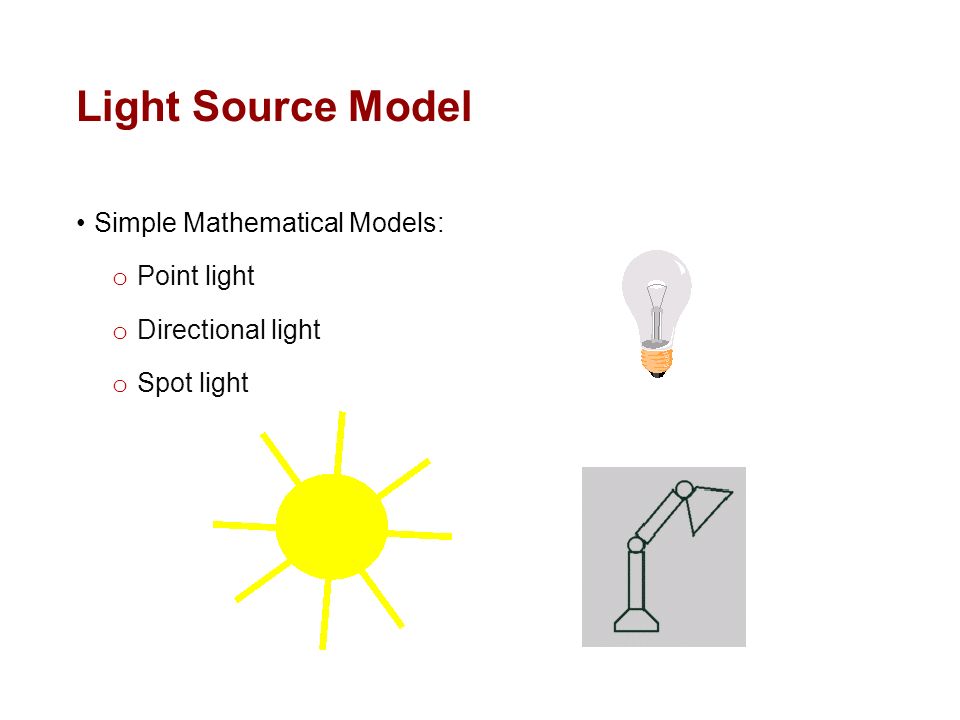 Light Source Model

• Simple Mathematical Models:

o Point light

o Directional light

o Spot light